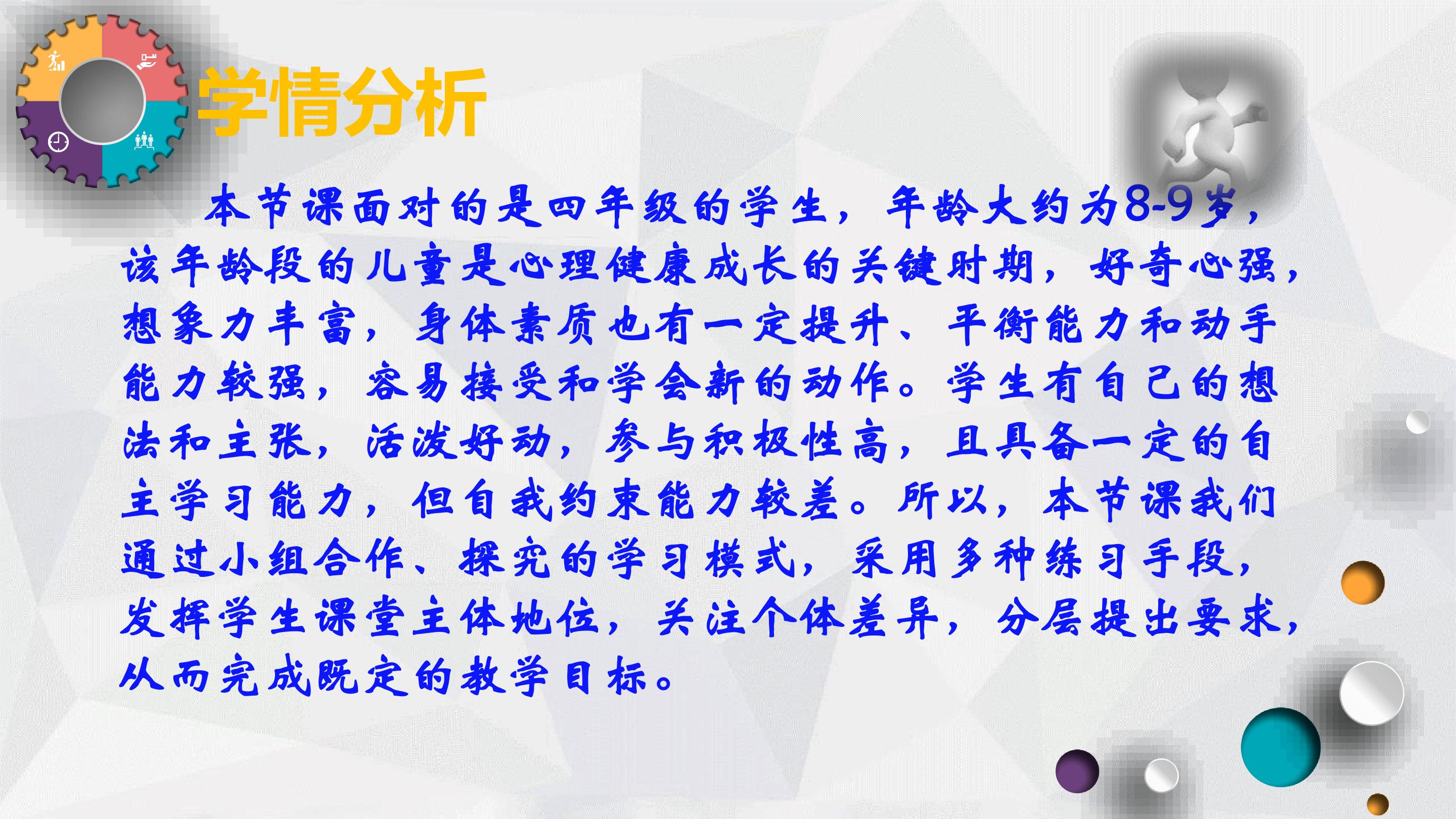 学情分析

本节课面对的是四年级的学生，年龄大约为8-9岁，该年龄段的儿童是心理健康成长的关键时期，好奇心强，想象力丰富，身体素质也有一定提升、平衡能力和动手能力较强，容易接受和学会新的动作。学生有自己的想法和主张，活泼好动，参与积极性高，且具备一定的自主学习能力，但自我约束能力较差。所以，本节课我们通过小组合作、探究的学习模式，采用多种练习手段，发挥学生课堂主体地位，关注个体差异，分层提出要求，从而完成既定的教学目标。